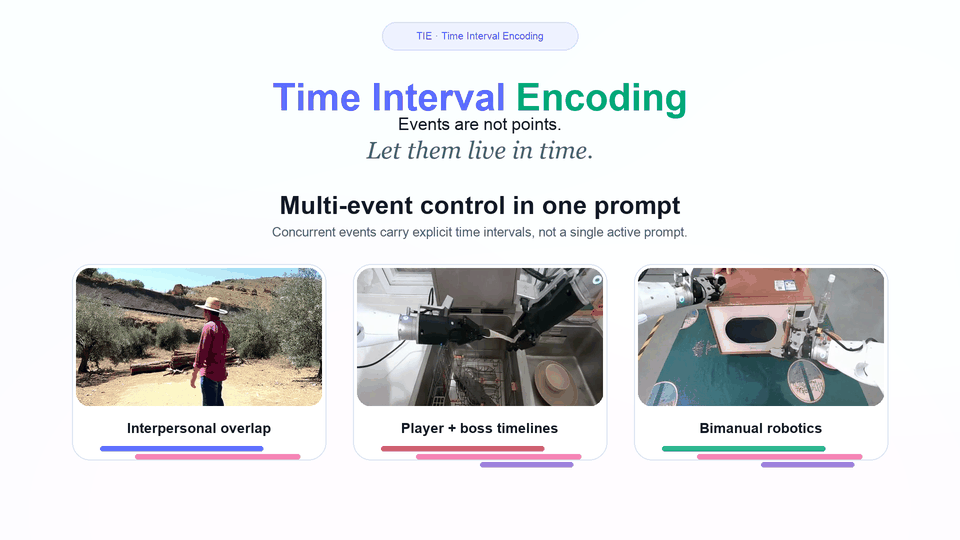 TIE · Time Interval Encoding

Time Interval Encoding

Events are not points.

Let them live in time.

Multi-event control in one prompt

Concurrent events carry explicit time intervals, not a single active prompt.

Interpersonal overlap

Player + boss timelines

Bimanual robotics